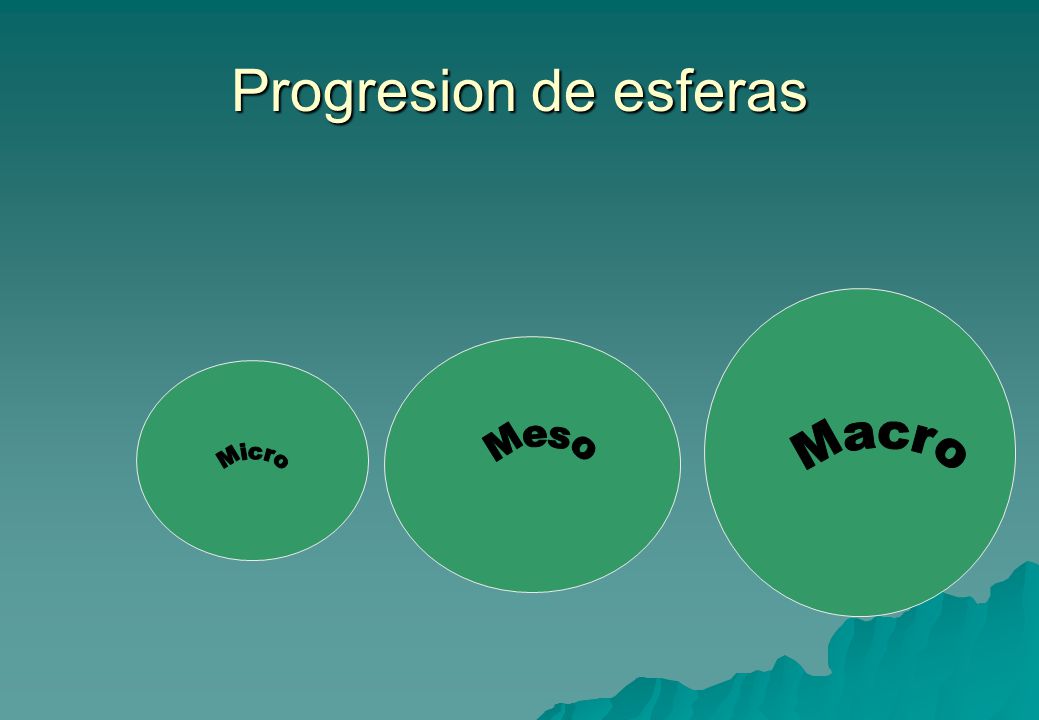 Progresion de esferas

Micro

Meso

Macro